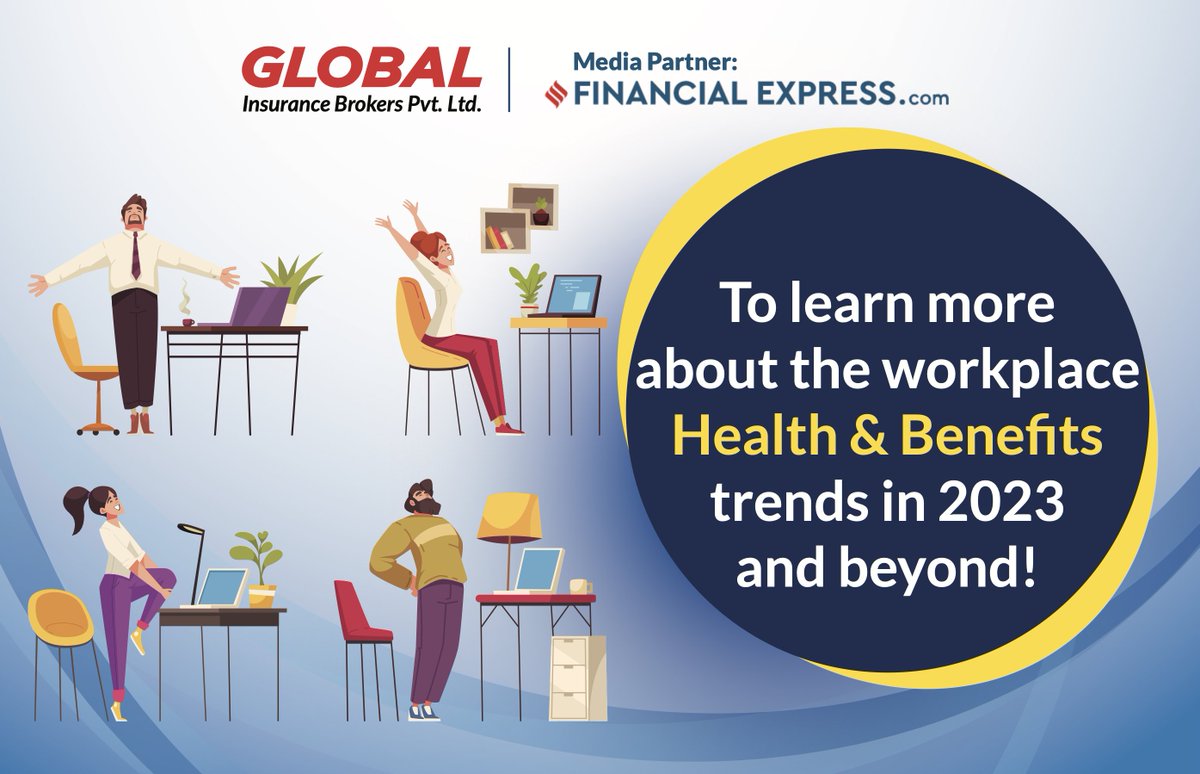 GLOBAL
Insurance Brokers Pvt. Ltd.

Media Partner:
FINANCIAL EXPRESS.com

To learn more about the workplace Health & Benefits trends in 2023 and beyond!